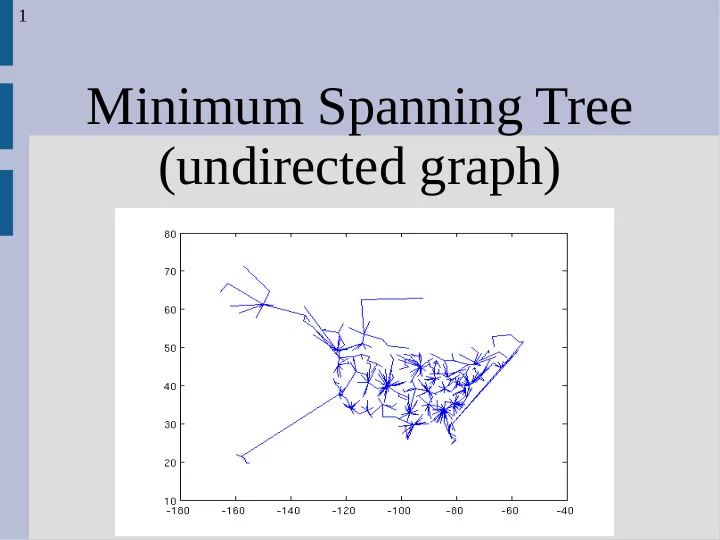 1

Minimum Spanning Tree
(undirected graph)

80
70
60
50
40
30
20
10
-180 -160 -140 -120 -100 -80 -60 -40